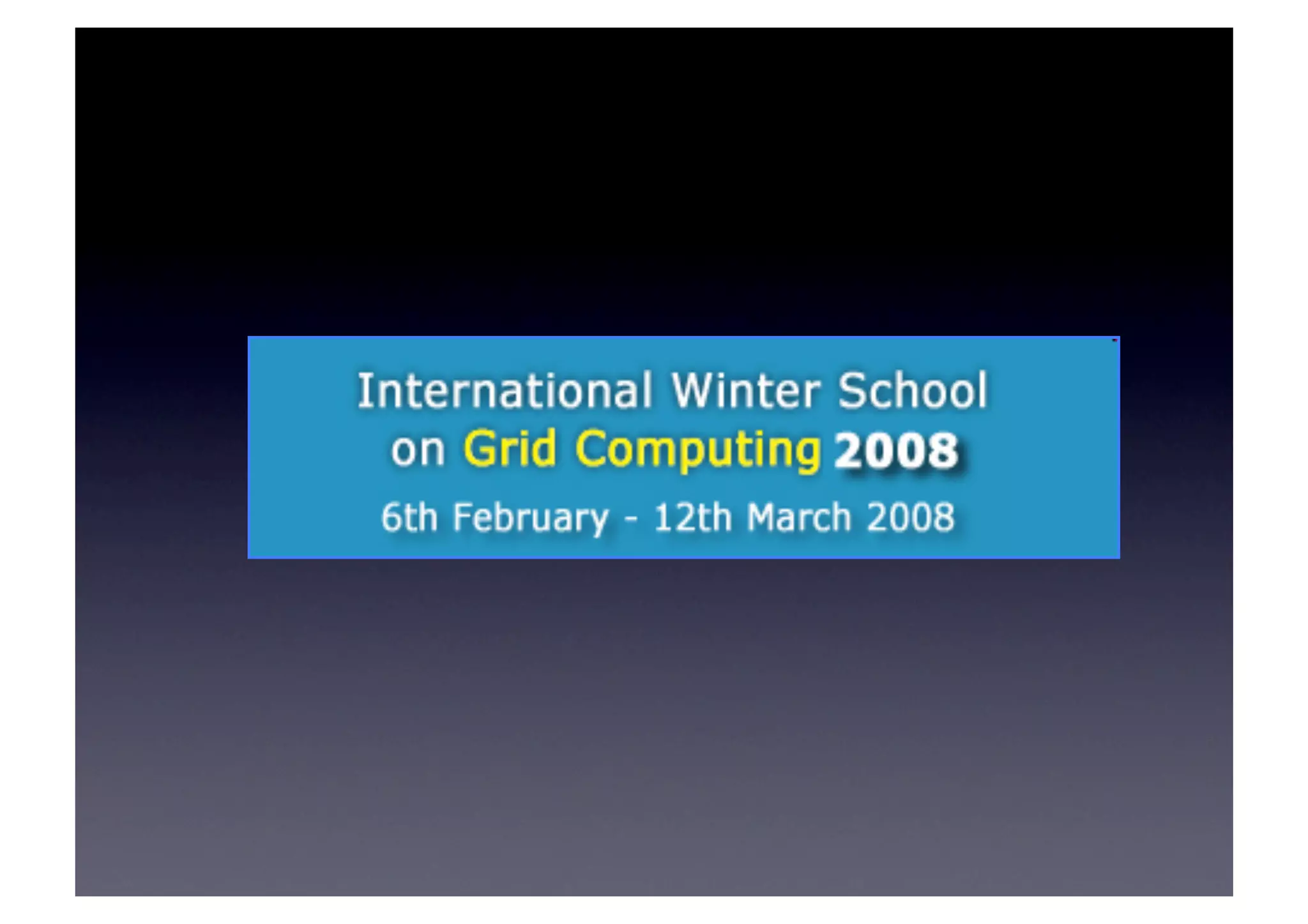 International Winter School on Grid Computing 2008

6th February - 12th March 2008